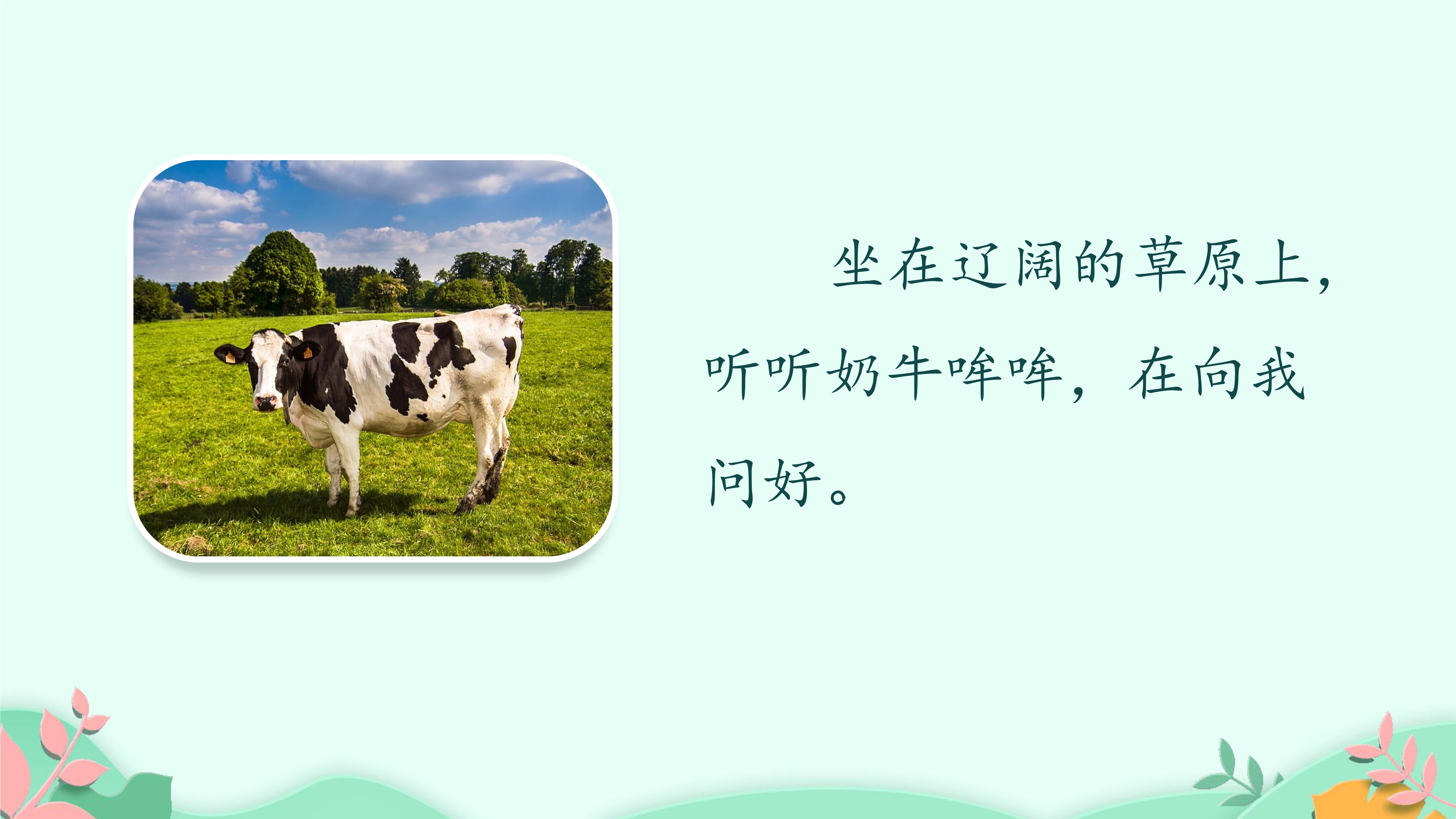 坐在辽阔的草原上，听听奶牛哞哞，在向我问好。